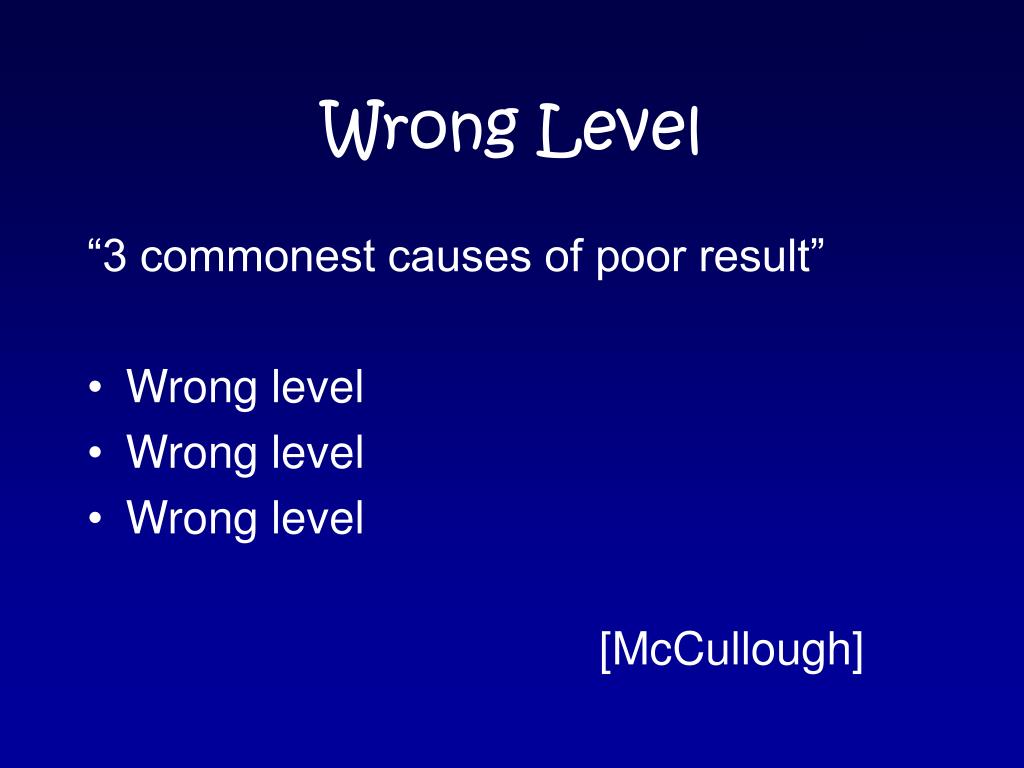 Wrong Level

“3 commonest causes of poor result”

• Wrong level
• Wrong level
• Wrong level

[McCullough]